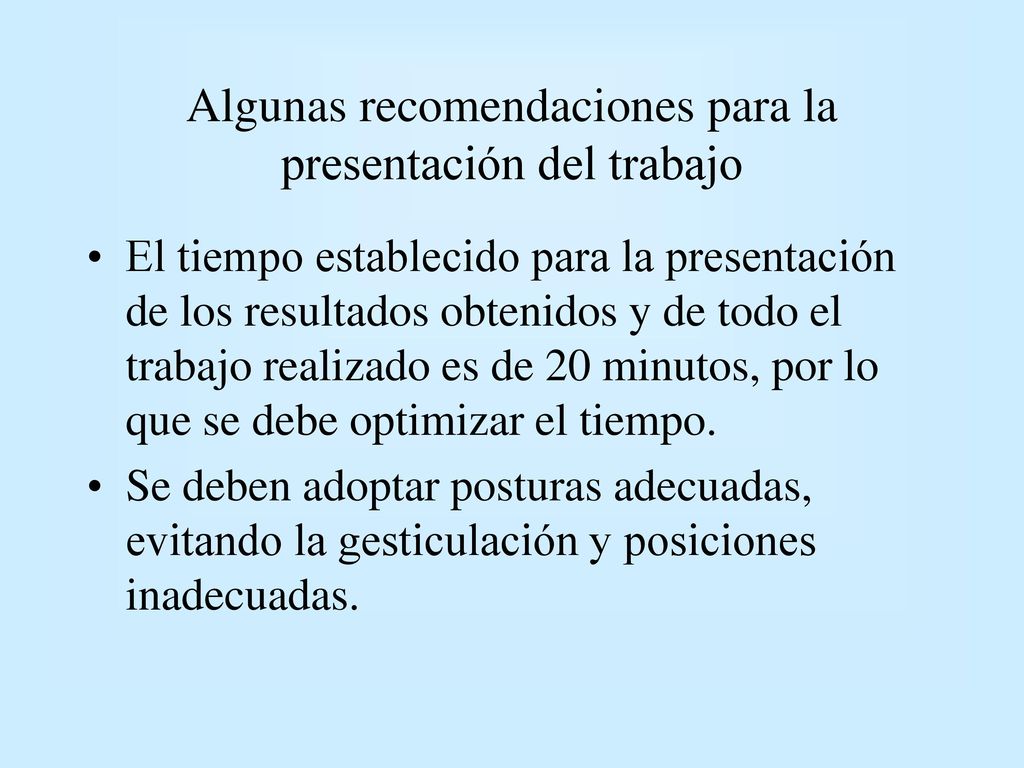 Algunas recomendaciones para la presentación del trabajo

• El tiempo establecido para la presentación de los resultados obtenidos y de todo el trabajo realizado es de 20 minutos, por lo que se debe optimizar el tiempo.

• Se deben adoptar posturas adecuadas, evitando la gesticulación y posiciones inadecuadas.